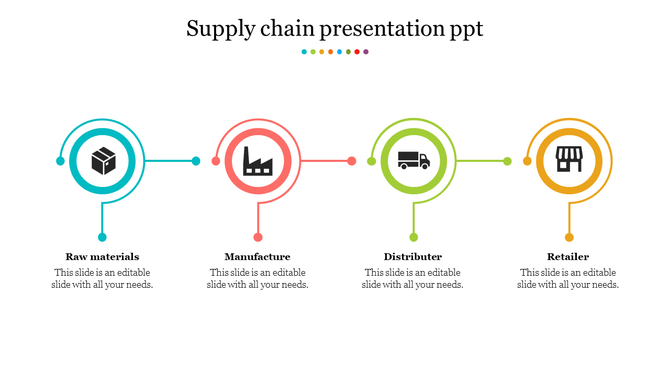 Supply chain presentation ppt

Raw materials
This slide is an editable slide with all your needs.

Manufacture
This slide is an editable slide with all your needs.

Distributer
This slide is an editable slide with all your needs.

Retailer
This slide is an editable slide with all your needs.